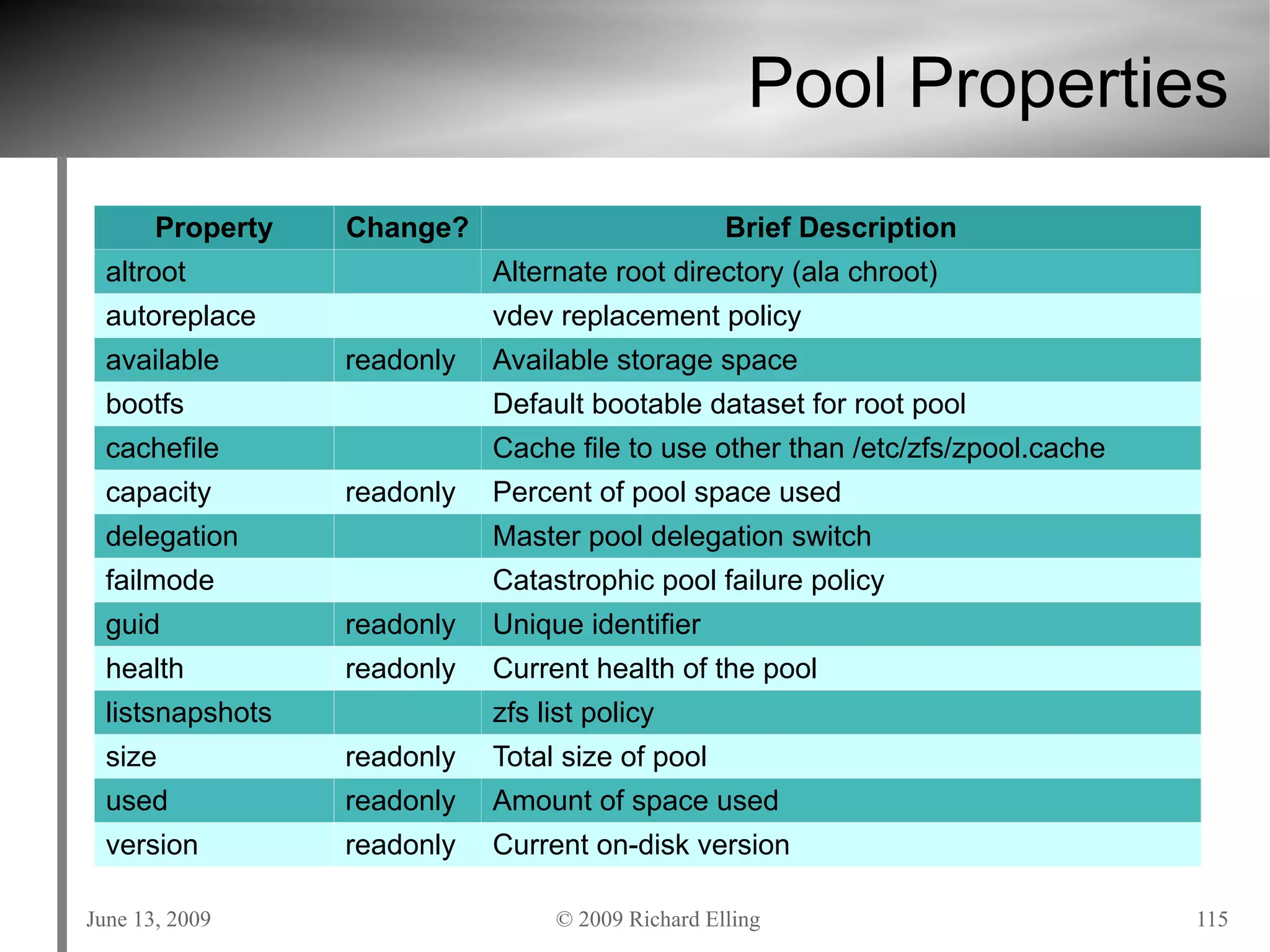 Pool Properties

| Property | Change? | Brief Description |
|---|---|---|
| altroot | | Alternate root directory (ala chroot) |
| autoreplace | | vdev replacement policy |
| available | readonly | Available storage space |
| bootfs | | Default bootable dataset for root pool |
| cachefile | | Cache file to use other than /etc/zfs/zpool.cache |
| capacity | readonly | Percent of pool space used |
| delegation | | Master pool delegation switch |
| failmode | | Catastrophic pool failure policy |
| guid | readonly | Unique identifier |
| health | readonly | Current health of the pool |
| listsnapshots | | zfs list policy |
| size | readonly | Total size of pool |
| used | readonly | Amount of space used |
| version | readonly | Current on-disk version |

June 13, 2009

© 2009 Richard Elling

115